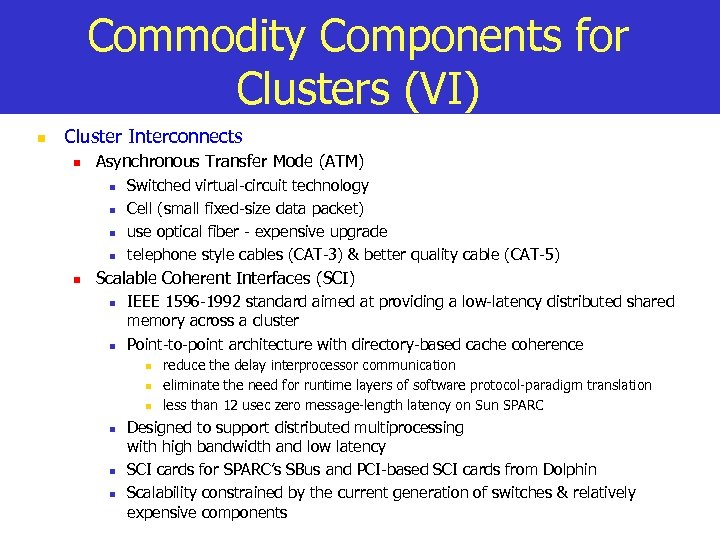 Commodity Components for Clusters (VI)

Cluster Interconnects

Asynchronous Transfer Mode (ATM)

Switched virtual-circuit technology

Cell (small fixed-size data packet)

use optical fiber - expensive upgrade

telephone style cables (CAT-3) & better quality cable (CAT-5)

Scalable Coherent Interfaces (SCI)

IEEE 1596-1992 standard aimed at providing a low-latency distributed shared memory across a cluster

Point-to-point architecture with directory-based cache coherence

reduce the delay interprocessor communication

eliminate the need for runtime layers of software protocol-paradigm translation

less than 12 usec zero message-length latency on Sun SPARC

Designed to support distributed multiprocessing with high bandwidth and low latency

SCI cards for SPARC's SBus and PCI-based SCI cards from Dolphin

Scalability constrained by the current generation of switches & relatively expensive components